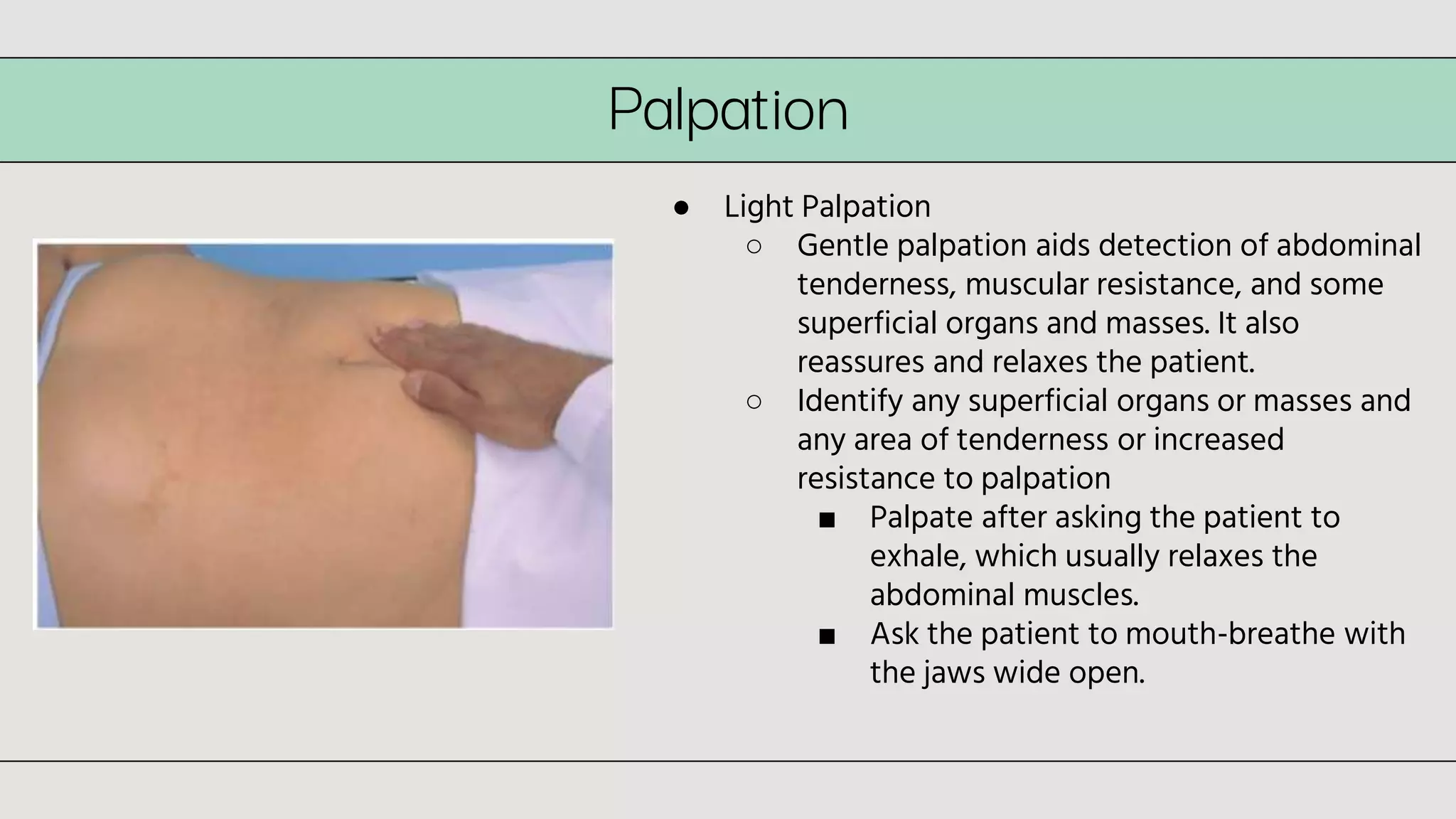 Palpation

● Light Palpation
  ○ Gentle palpation aids detection of abdominal tenderness, muscular resistance, and some superficial organs and masses. It also reassures and relaxes the patient.
  ○ Identify any superficial organs or masses and any area of tenderness or increased resistance to palpation
    ■ Palpate after asking the patient to exhale, which usually relaxes the abdominal muscles.
    ■ Ask the patient to mouth-breathe with the jaws wide open.